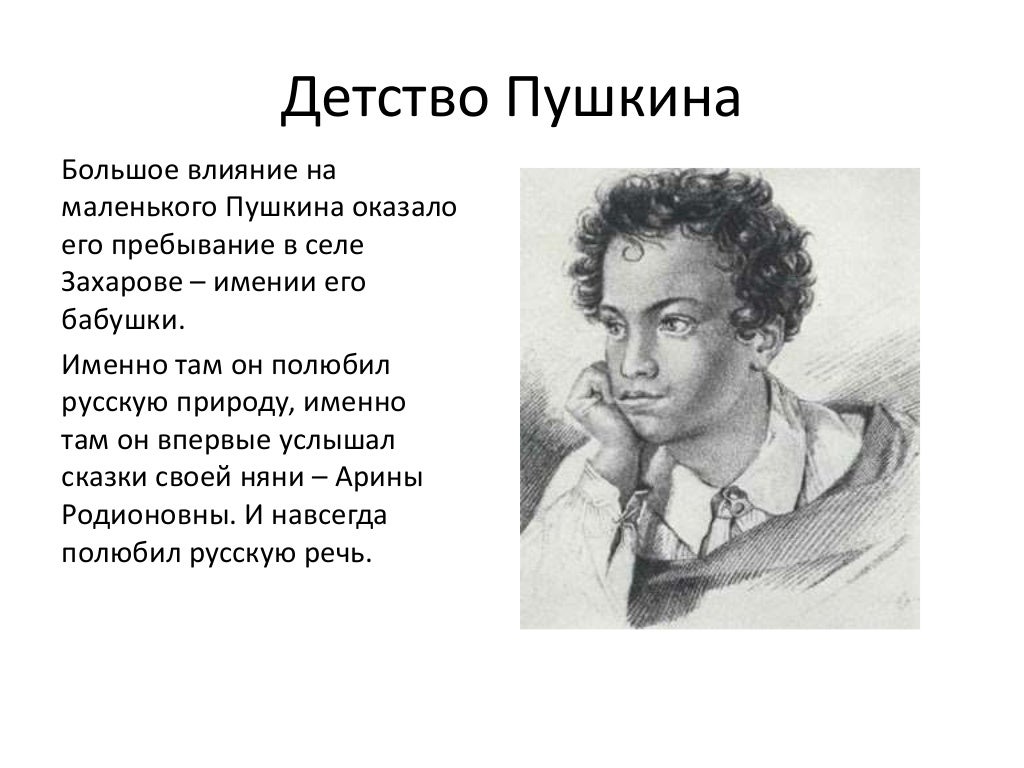 Детство Пушкина

Большое влияние на маленького Пушкина оказало его пребывание в селе Захарове – имении его бабушки.

Именно там он полюбил русскую природу, именно там он впервые услышал сказки своей няни – Арины Родионовны. И навсегда полюбил русскую речь.